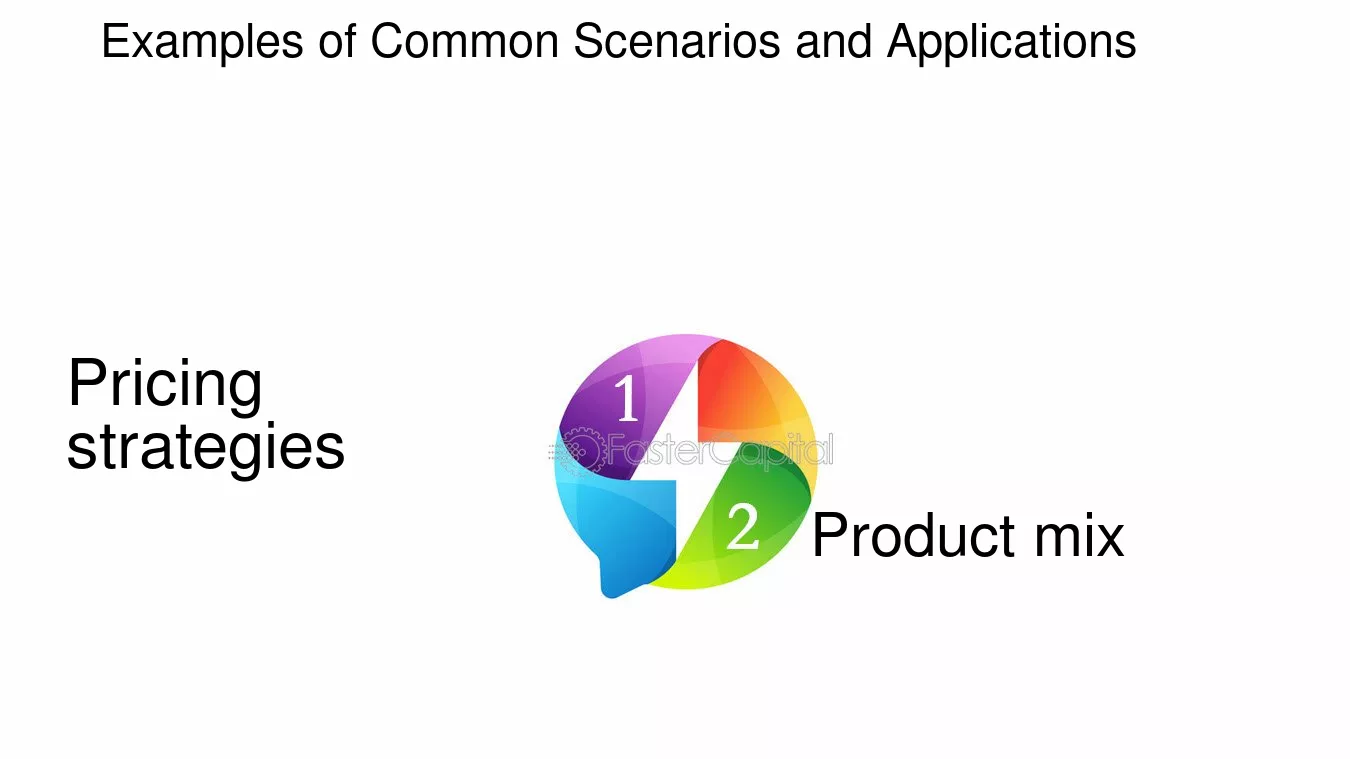 Examples of Common Scenarios and Applications

Pricing strategies

1

2

Product mix

FasterCapital